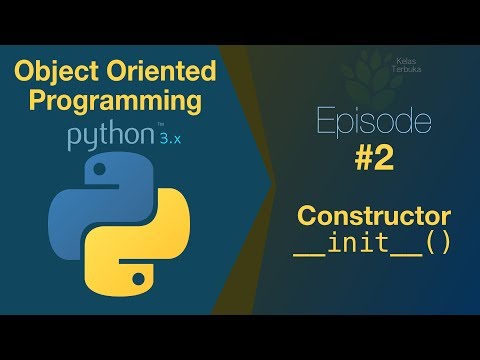 Object Oriented Programming
python™ 3.x

Kelas Terbuka

Episode
#2

Constructor
__init__()